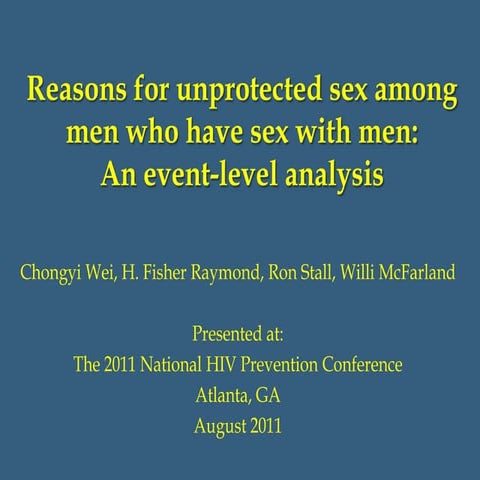 Reasons for unprotected sex among men who have sex with men: An event-level analysis

Chongyi Wei, H. Fisher Raymond, Ron Stall, Willi McFarland

Presented at:
The 2011 National HIV Prevention Conference
Atlanta, GA
August 2011